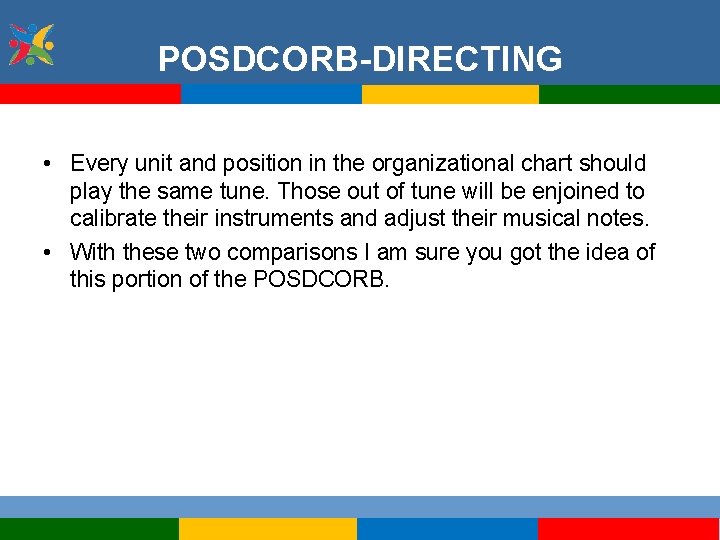 POSDCORB-DIRECTING

• Every unit and position in the organizational chart should play the same tune. Those out of tune will be enjoined to calibrate their instruments and adjust their musical notes.
• With these two comparisons I am sure you got the idea of this portion of the POSDCORB.